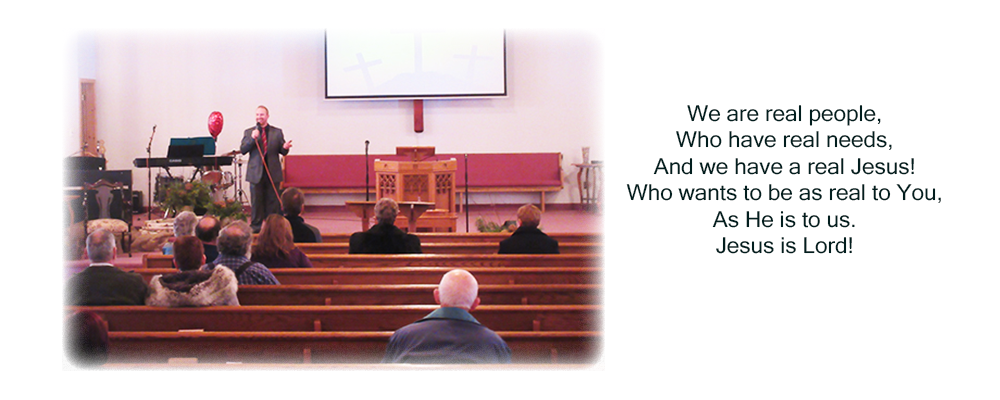 We are real people,
Who have real needs,
And we have a real Jesus!
Who wants to be as real to You,
As He is to us.
Jesus is Lord!